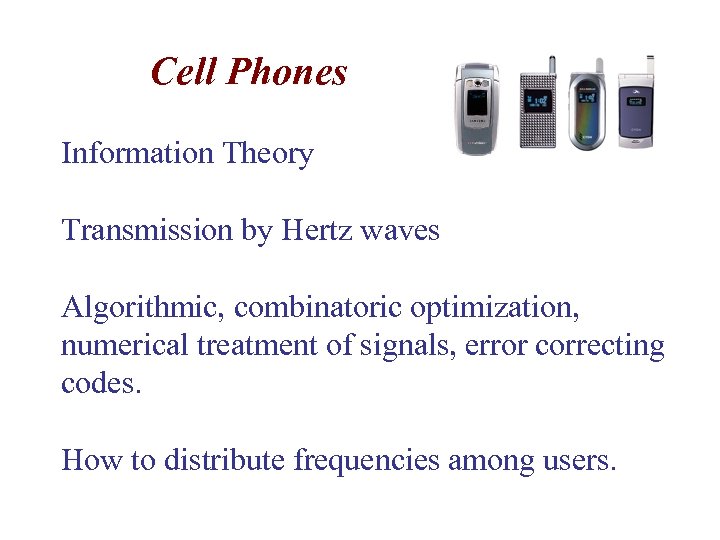 Cell Phones

Information Theory

Transmission by Hertz waves

Algorithmic, combinatoric optimization, numerical treatment of signals, error correcting codes.

How to distribute frequencies among users.